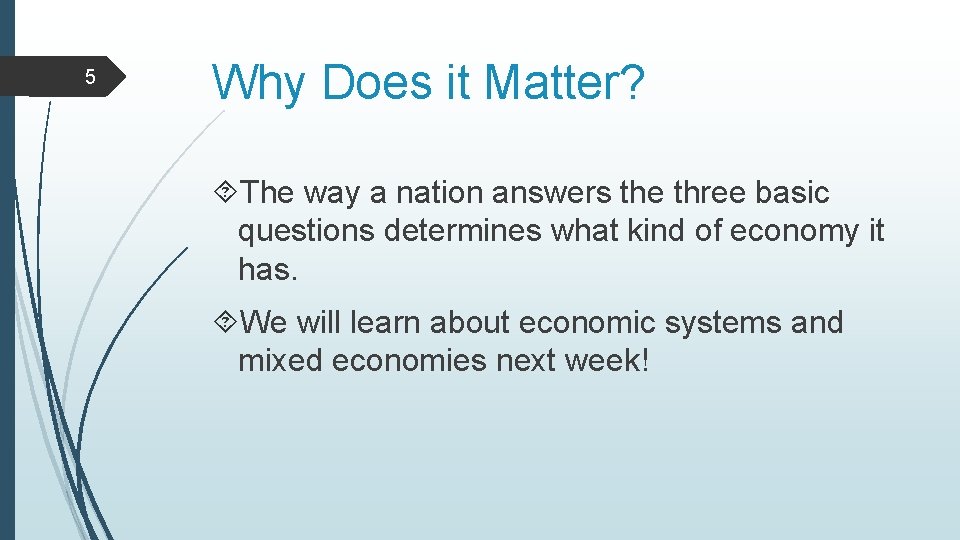 5

Why Does it Matter?

The way a nation answers the three basic questions determines what kind of economy it has.

We will learn about economic systems and mixed economies next week!